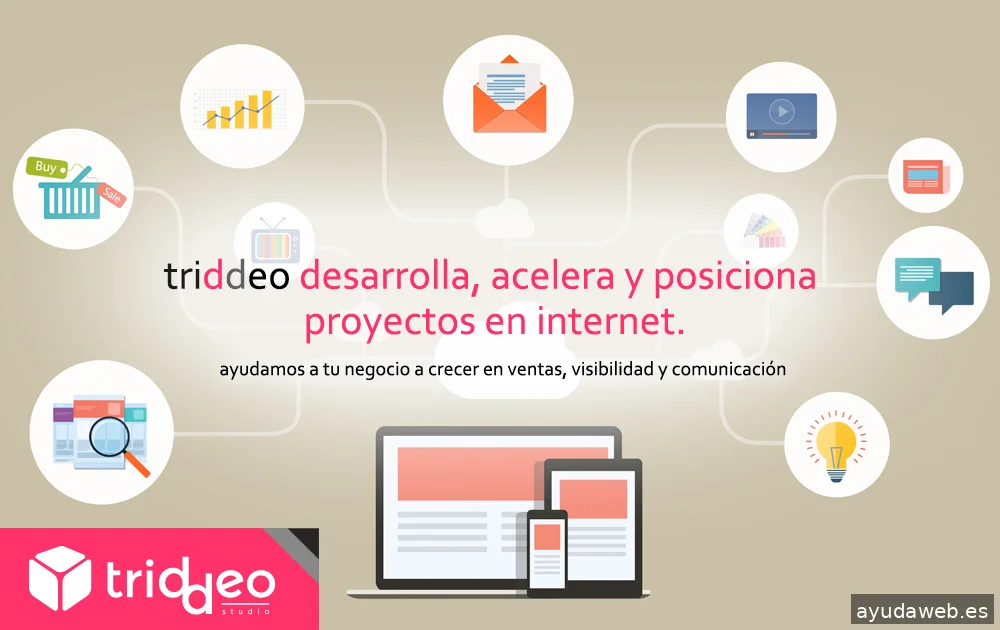 Buy
Sale

triddeo desarrolla, acelera y posiciona proyectos en internet.

ayudamos a tu negocio a crecer en ventas, visibilidad y comunicación

triddeo
studio

ayudaweb.es